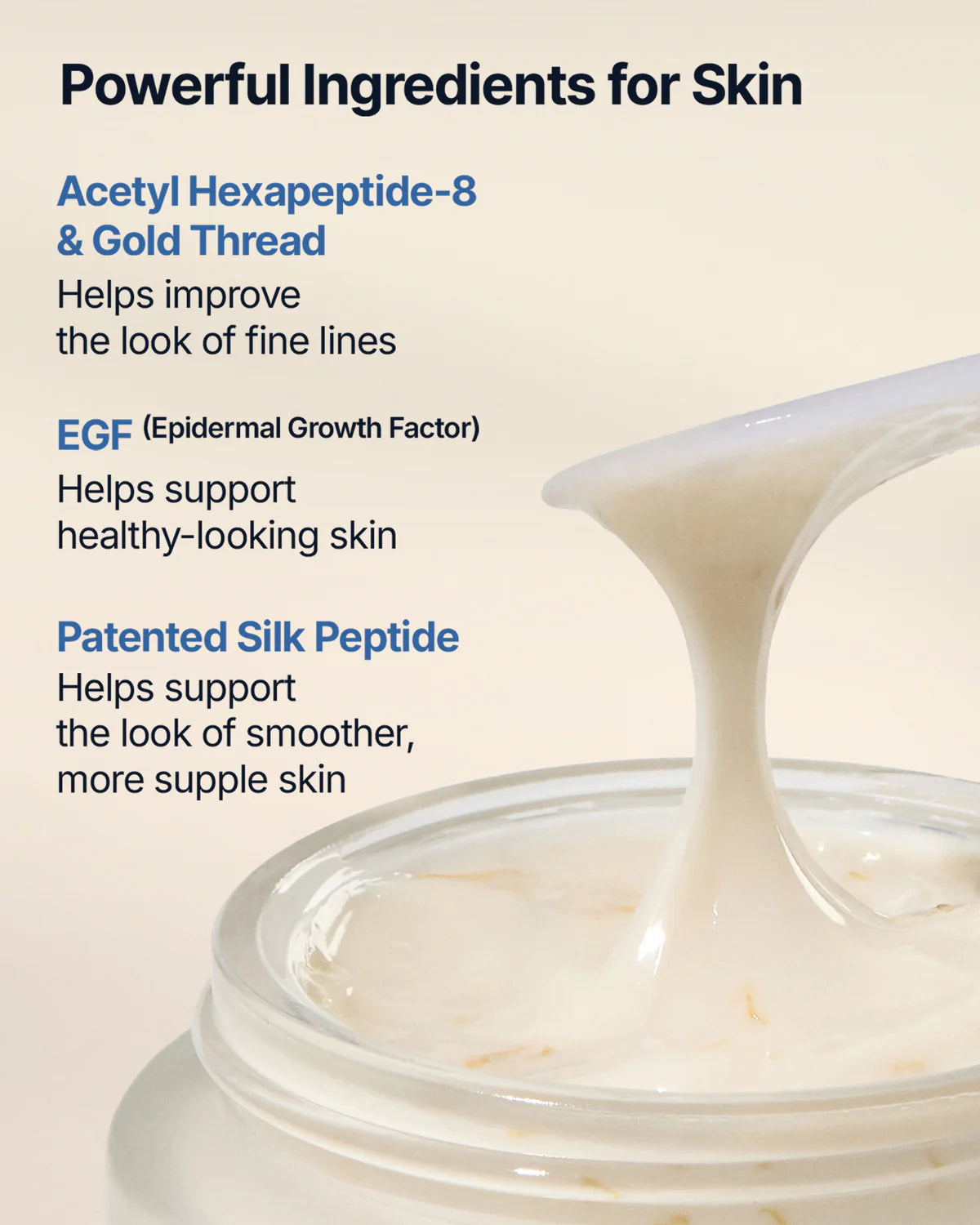 Powerful Ingredients for Skin

Acetyl Hexapeptide-8 & Gold Thread

Helps improve the look of fine lines

EGF (Epidermal Growth Factor)

Helps support healthy-looking skin

Patented Silk Peptide

Helps support the look of smoother, more supple skin